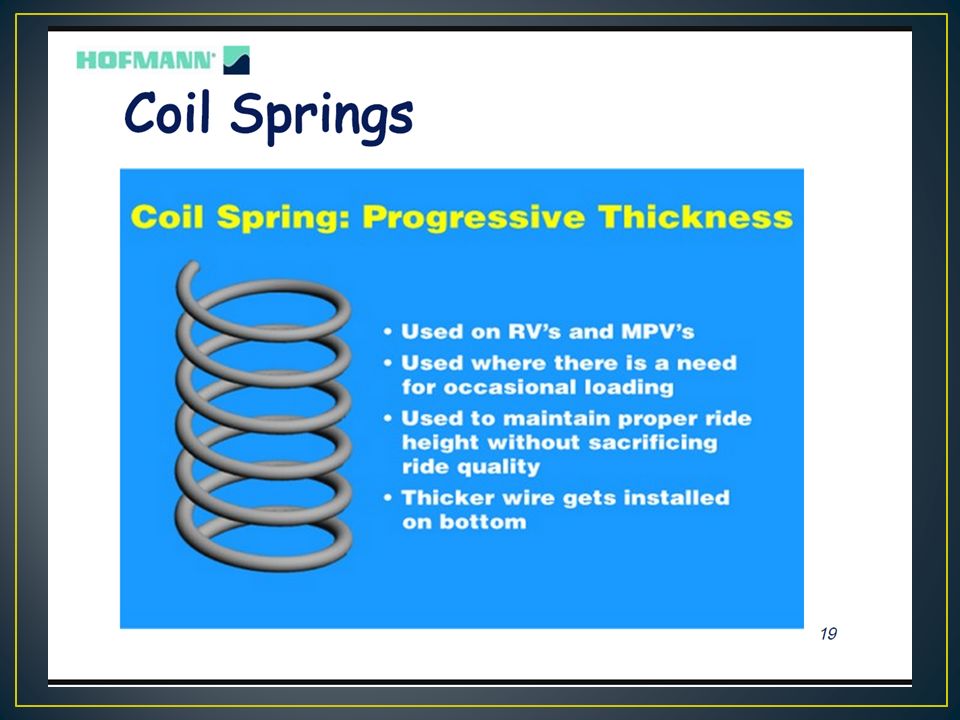 HOFMANN

Coil Springs

Coil Spring: Progressive Thickness

• Used on RV's and MPV's
• Used where there is a need for occasional loading
• Used to maintain proper ride height without sacrificing ride quality
• Thicker wire gets installed on bottom

19